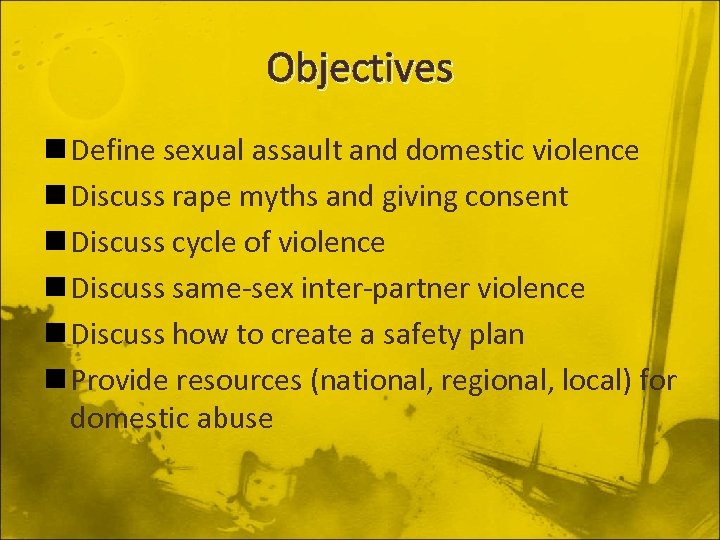 Objectives

■ Define sexual assault and domestic violence
■ Discuss rape myths and giving consent
■ Discuss cycle of violence
■ Discuss same-sex inter-partner violence
■ Discuss how to create a safety plan
■ Provide resources (national, regional, local) for domestic abuse